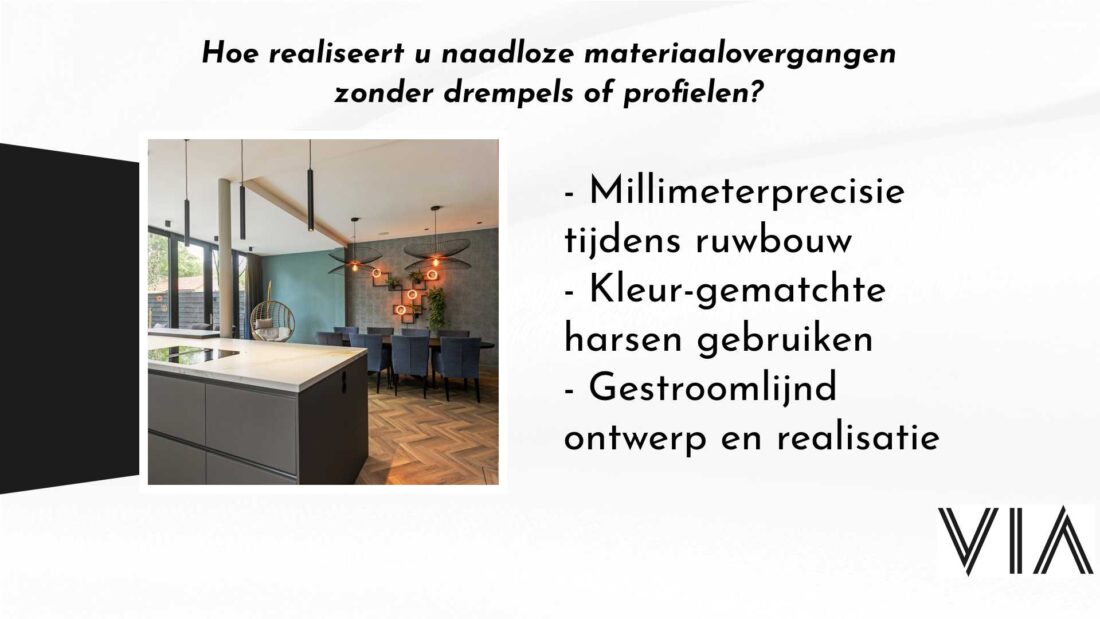 Hoe realiseert u naadloze materiaalovergangen zonder drempels of profielen?

- Millimeterprecisie tijdens ruwbouw
- Kleur-gematchte harsen gebruiken
- Gestroomlijnd ontwerp en realisatie

VIA